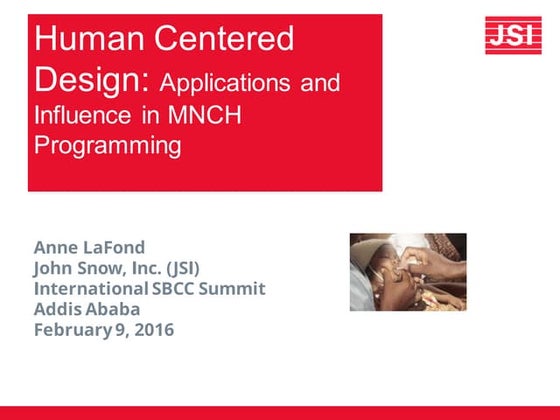 Human Centered Design: Applications and Influence in MNCH Programming

JSI

Anne LaFond
John Snow, Inc. (JSI)
International SBCC Summit
Addis Ababa
February 9, 2016